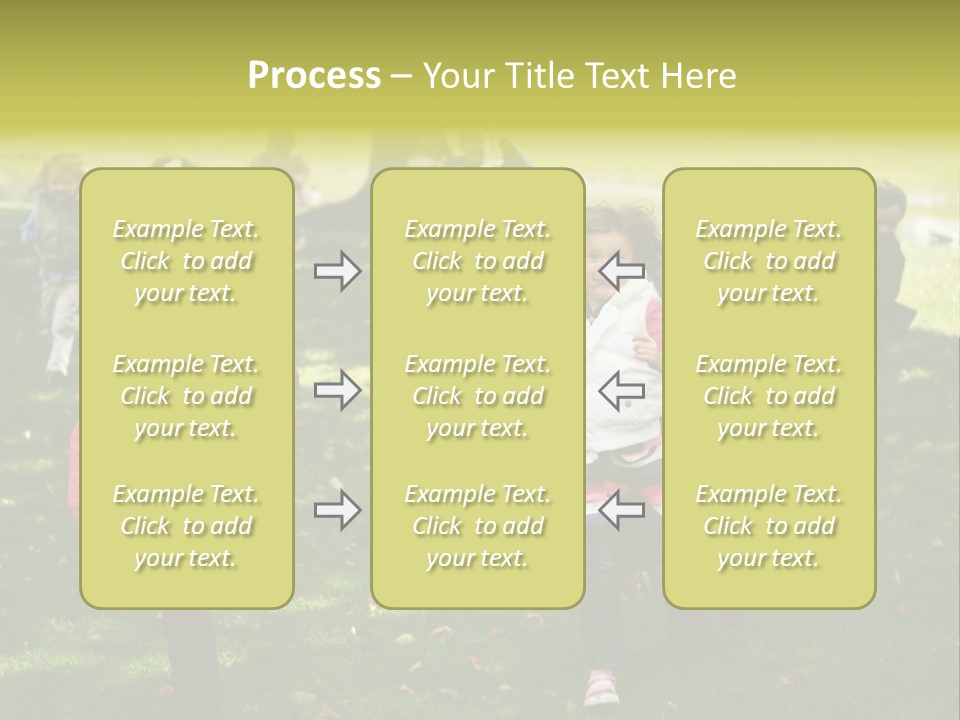 Process – Your Title Text Here

Example Text. Click to add your text.

Example Text. Click to add your text.

Example Text. Click to add your text.

Example Text. Click to add your text.

Example Text. Click to add your text.

Example Text. Click to add your text.

Example Text. Click to add your text.

Example Text. Click to add your text.

Example Text. Click to add your text.